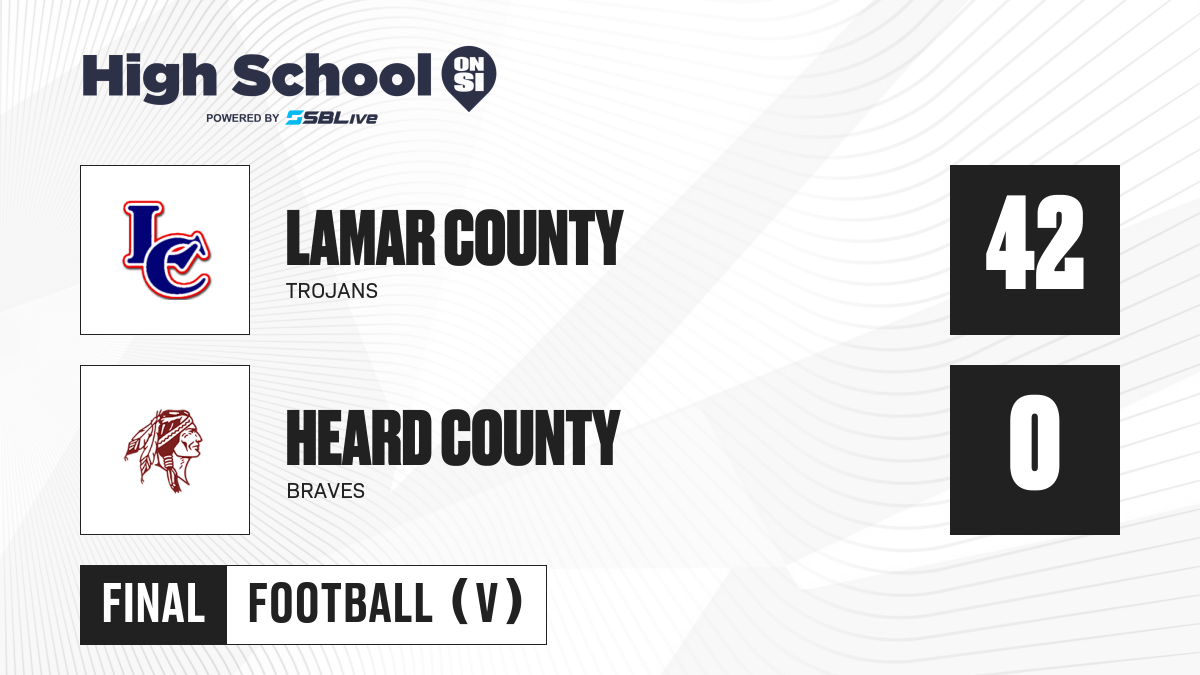 High School ON SI
POWERED BY SBLive

LC

LAMAR COUNTY
TROJANS

42

HEARD COUNTY
BRAVES

0

FINAL FOOTBALL (V)